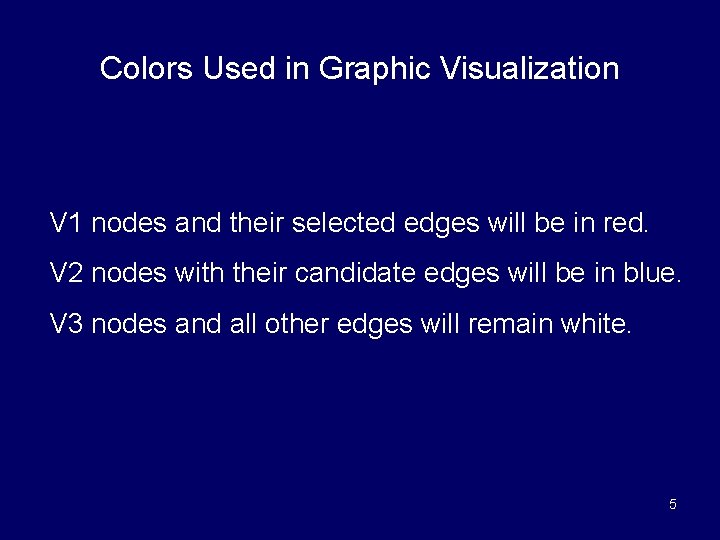 Colors Used in Graphic Visualization

V1 nodes and their selected edges will be in red.

V2 nodes with their candidate edges will be in blue.

V3 nodes and all other edges will remain white.

5